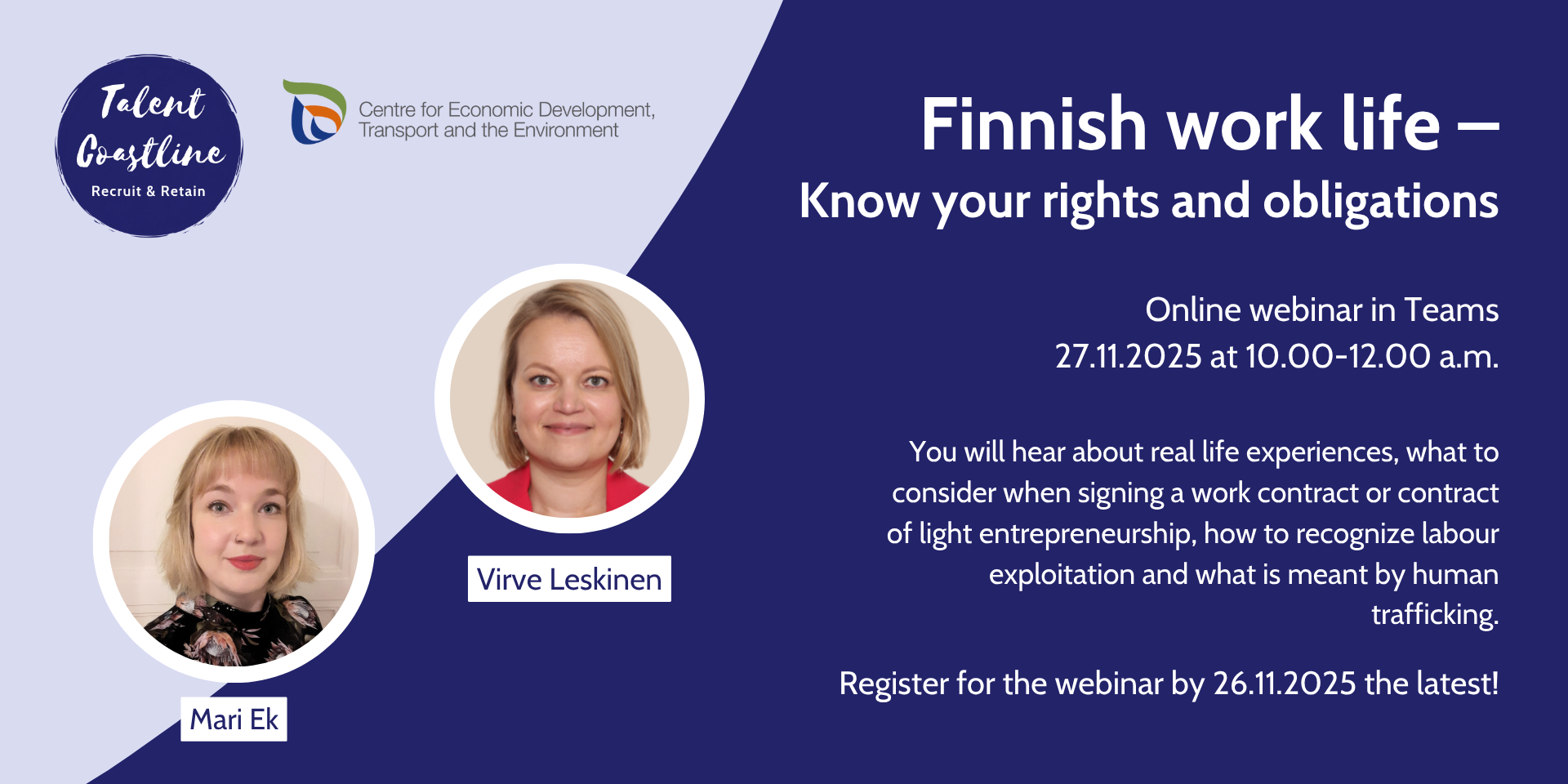 Talent Coastline
Recruit & Retain

Centre for Economic Development, Transport and the Environment

Finnish work life –
Know your rights and obligations

Online webinar in Teams
27.11.2025 at 10.00-12.00 a.m.

You will hear about real life experiences, what to consider when signing a work contract or contract of light entrepreneurship, how to recognize labour exploitation and what is meant by human trafficking.

Register for the webinar by 26.11.2025 the latest!

Virve Leskinen

Mari Ek